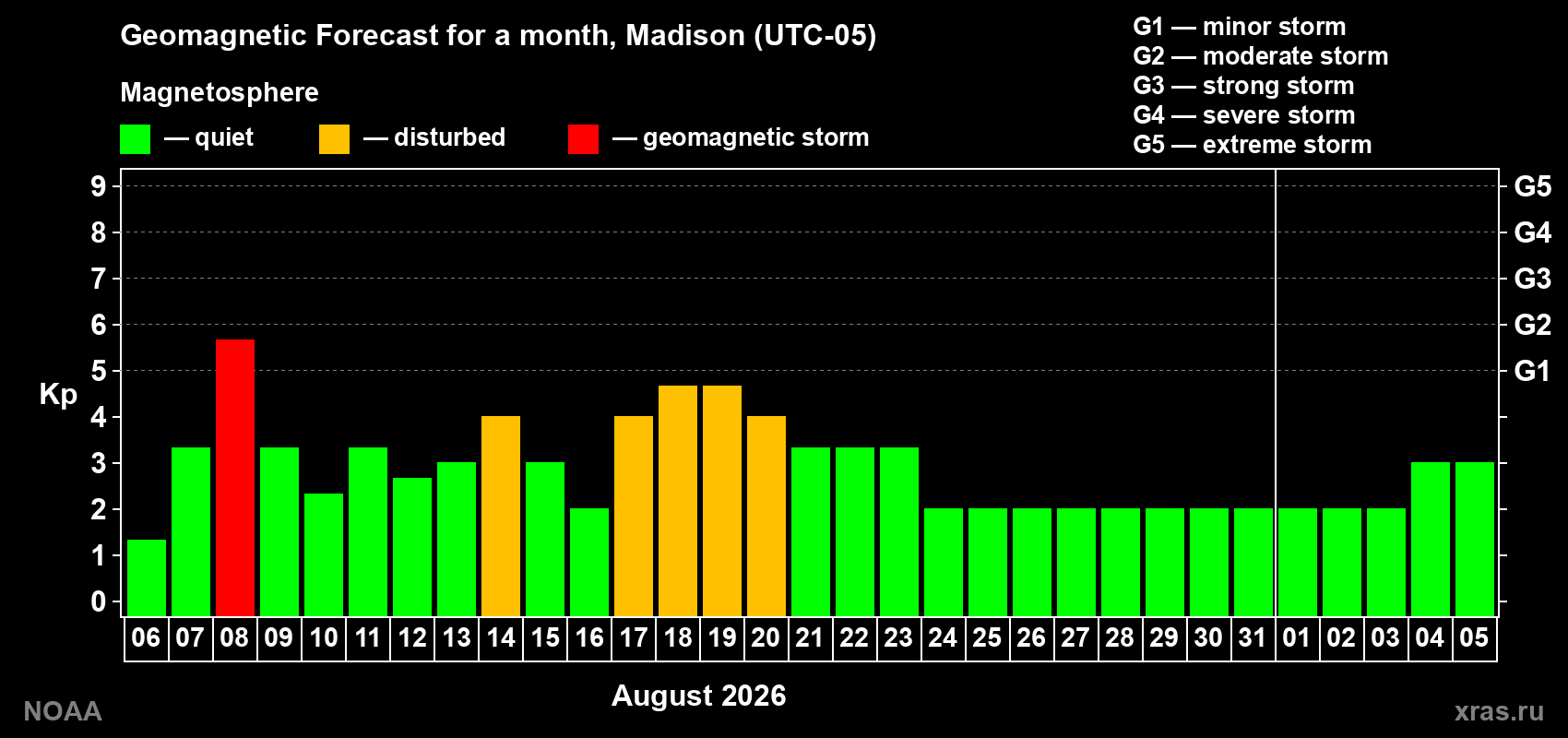 Geomagnetic Forecast for a month, Madison (UTC-05)

Magnetosphere

— quiet — disturbed — geomagnetic storm

G1 — minor storm
G2 — moderate storm
G3 — strong storm
G4 — severe storm
G5 — extreme storm

Kp

9 8 7 6 5 4 3 2 1 0

G5 G4 G3 G2 G1

06 07 08 09 10 11 12 13 14 15 16 17 18 19 20 21 22 23 24 25 26 27 28 29 30 31 01 02 03 04 05

August 2026

NOAA

xras.ru